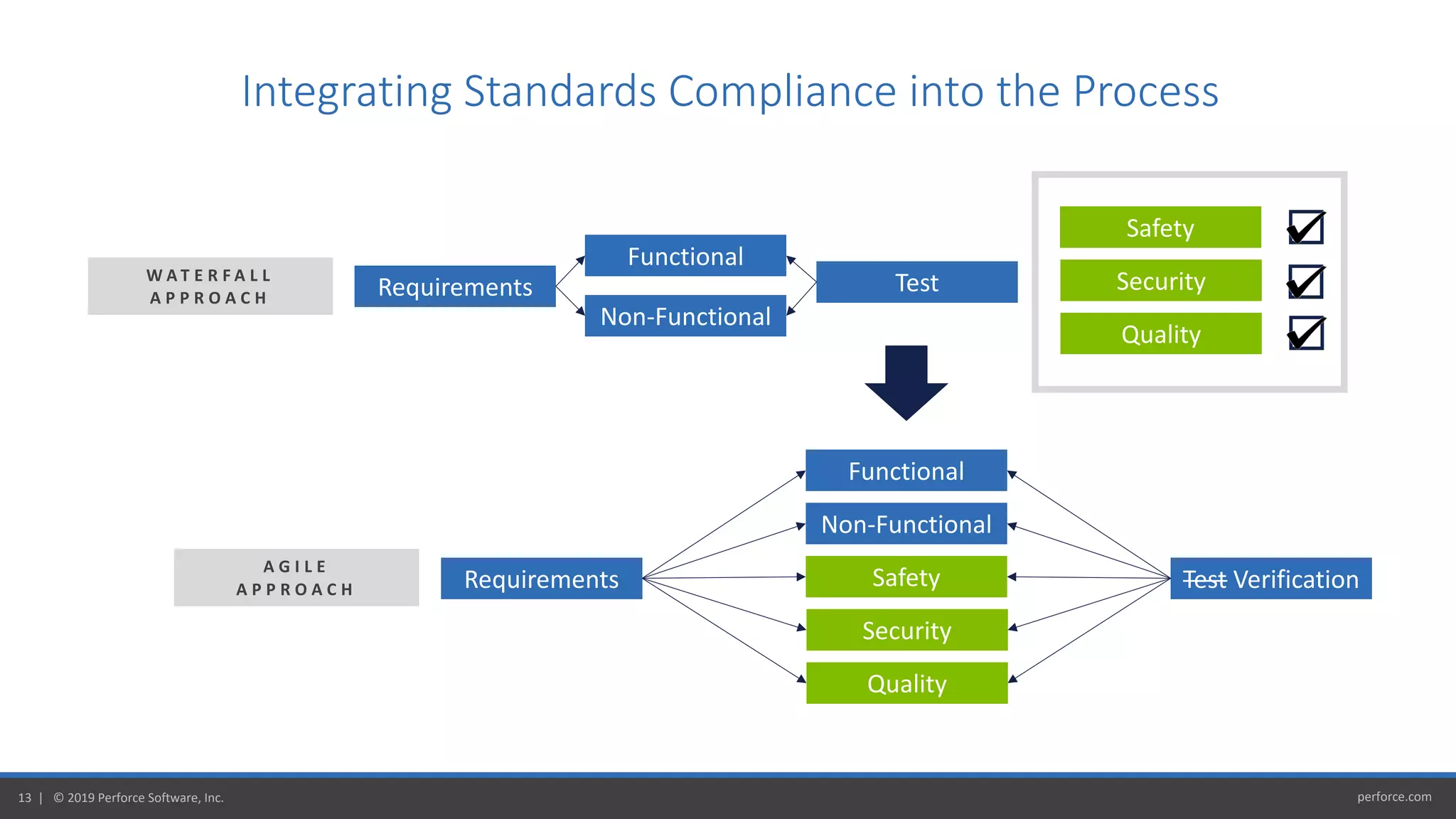 Integrating Standards Compliance into the Process

WATERFALL APPROACH

Requirements

Functional

Non-Functional

Test

Safety

Security

Quality

AGILE APPROACH

Requirements

Functional

Non-Functional

Safety

Security

Quality

~~Test~~ Verification

13 | © 2019 Perforce Software, Inc.

perforce.com